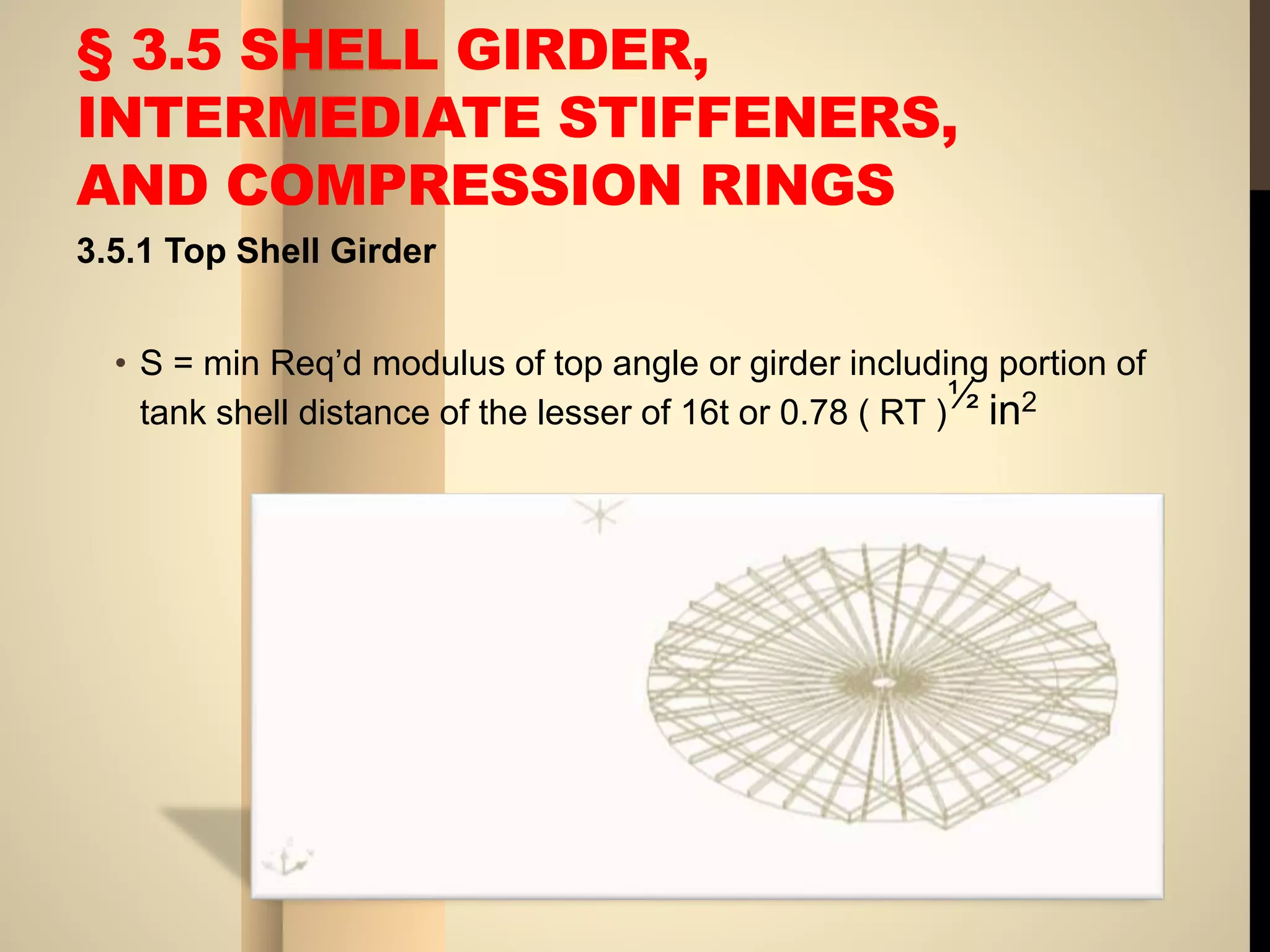 § 3.5 SHELL GIRDER, INTERMEDIATE STIFFENERS, AND COMPRESSION RINGS

3.5.1 Top Shell Girder

• S = min Req’d modulus of top angle or girder including portion of tank shell distance of the lesser of 16t or 0.78 ( RT )$^{½}$ in$^2$